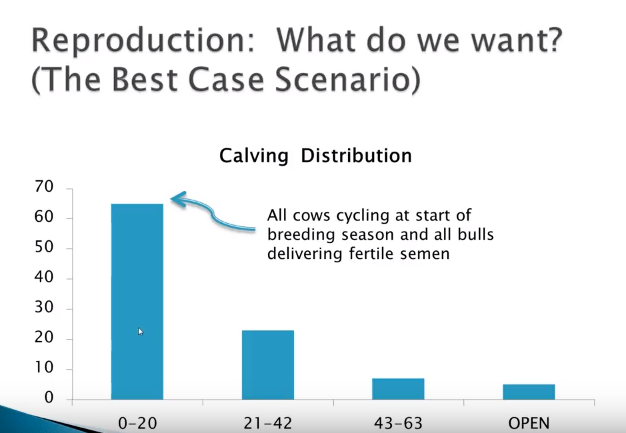 Reproduction: What do we want? (The Best Case Scenario)

Calving Distribution

70
60
50
40
30
20
10
0

All cows cycling at start of breeding season and all bulls delivering fertile semen

0-20
21-42
43-63
OPEN